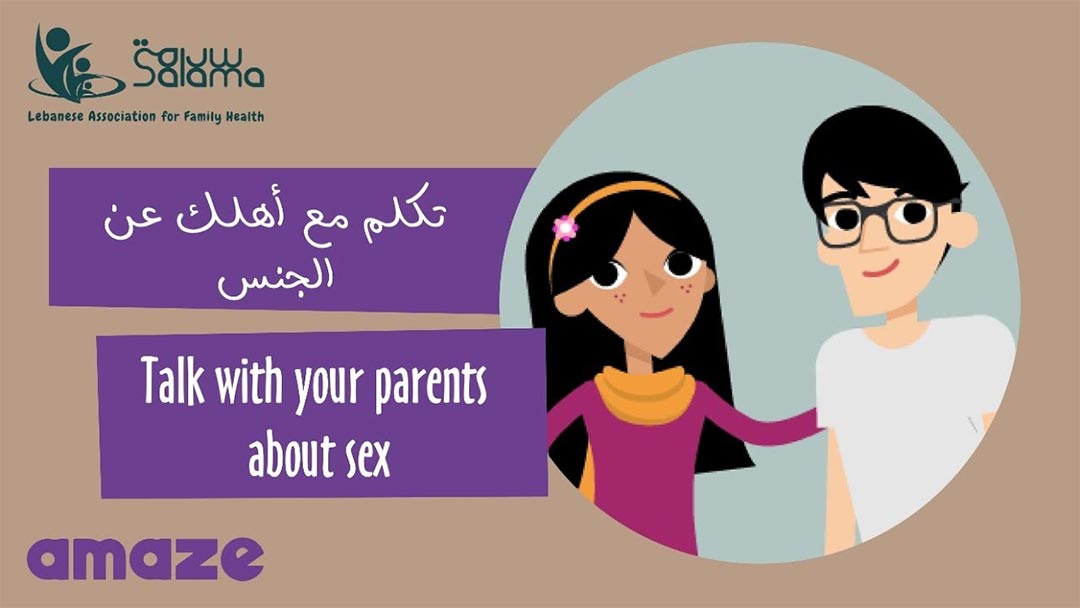 سلامة
Salama
Lebanese Association for Family Health

تكلم مع أهلك عن الجنس

Talk with your parents about sex

amaze